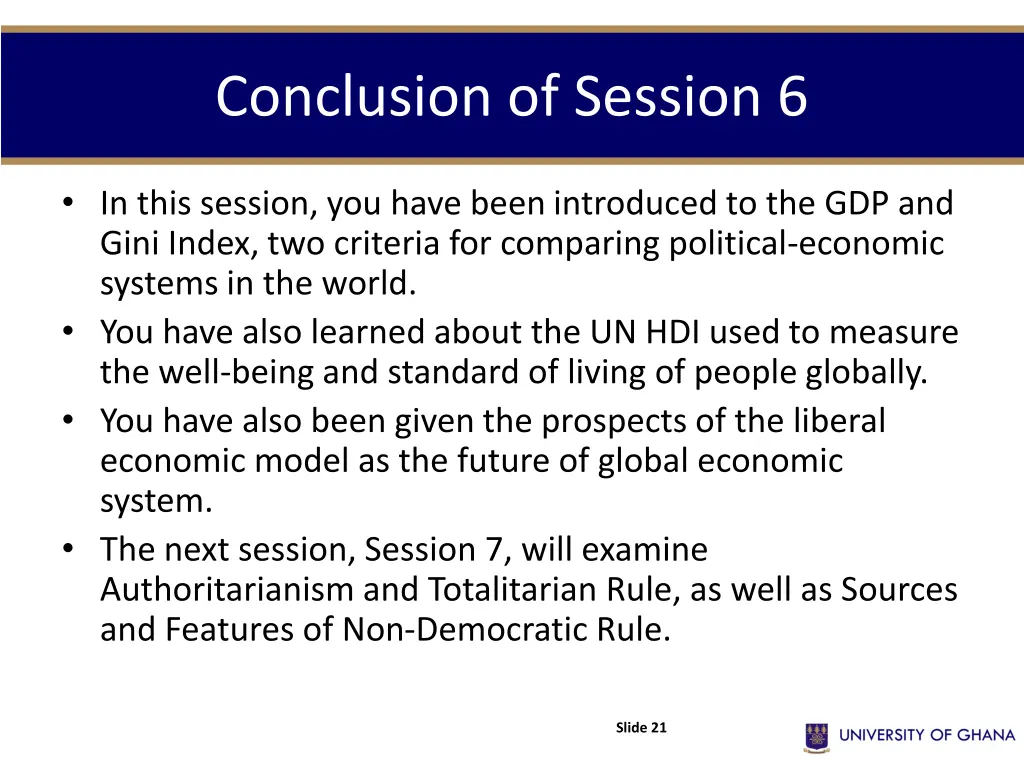 Conclusion of Session 6

• In this session, you have been introduced to the GDP and Gini Index, two criteria for comparing political-economic systems in the world.
• You have also learned about the UN HDI used to measure the well-being and standard of living of people globally.
• You have also been given the prospects of the liberal economic model as the future of global economic system.
• The next session, Session 7, will examine Authoritarianism and Totalitarian Rule, as well as Sources and Features of Non-Democratic Rule.

Slide 21

UNIVERSITY OF GHANA